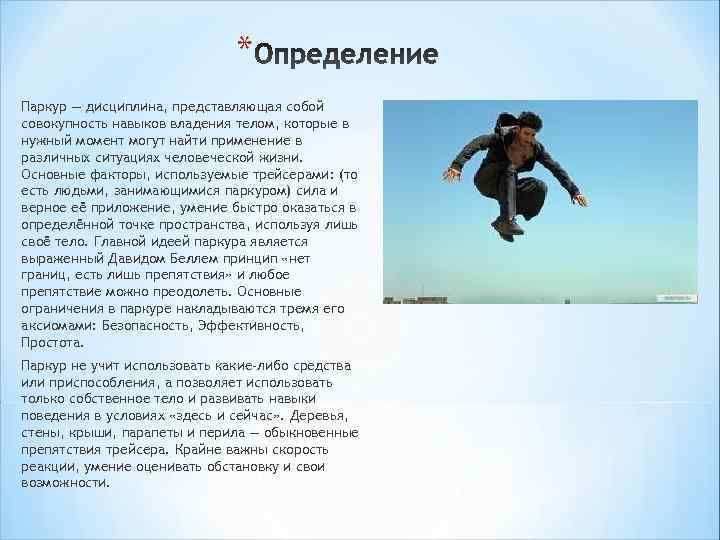 *Определение

Паркур — дисциплина, представляющая собой совокупность навыков владения телом, которые в нужный момент могут найти применение в различных ситуациях человеческой жизни. Основные факторы, используемые трейсерами: (то есть людьми, занимающимися паркуром) сила и верное её приложение, умение быстро оказаться в определённой точке пространства, используя лишь своё тело. Главной идеей паркура является выраженный Давидом Беллем принцип «нет границ, есть лишь препятствия» и любое препятствие можно преодолеть. Основные ограничения в паркуре накладываются тремя его аксиомами: Безопасность, Эффективность, Простота.

Паркур не учит использовать какие-либо средства или приспособления, а позволяет использовать только собственное тело и развивать навыки поведения в условиях «здесь и сейчас». Деревья, стены, крыши, парапеты и перила — обыкновенные препятствия трейсера. Крайне важны скорость реакции, умение оценивать обстановку и свои возможности.